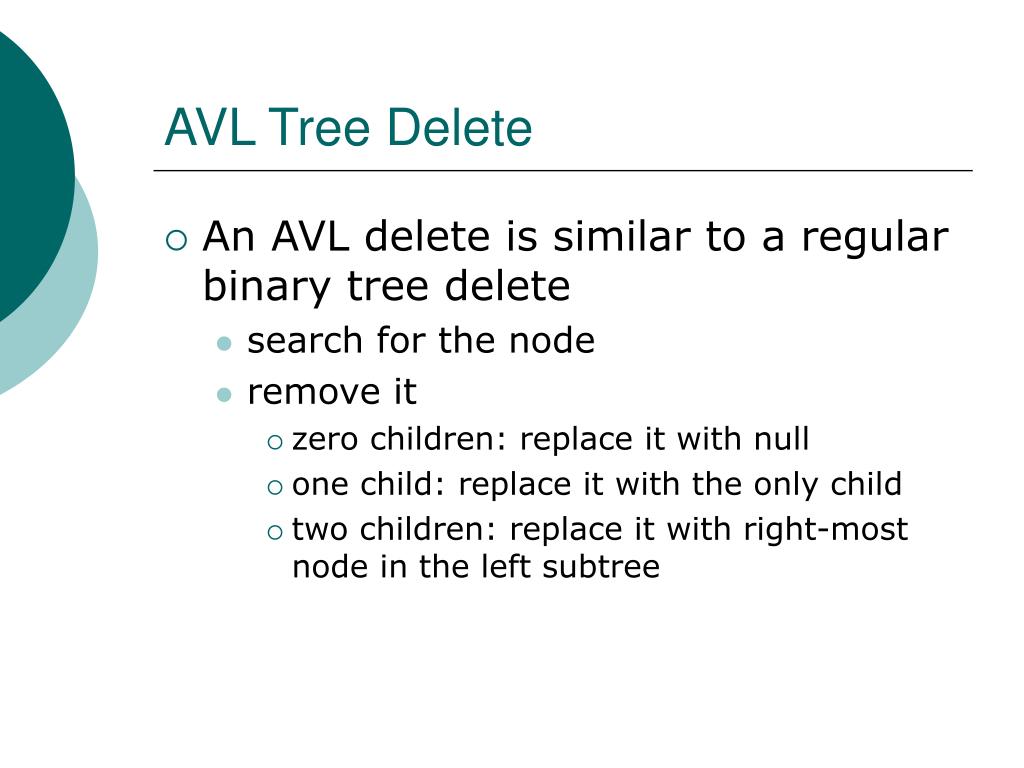 AVL Tree Delete

An AVL delete is similar to a regular binary tree delete

search for the node

remove it

zero children: replace it with null

one child: replace it with the only child

two children: replace it with right-most node in the left subtree